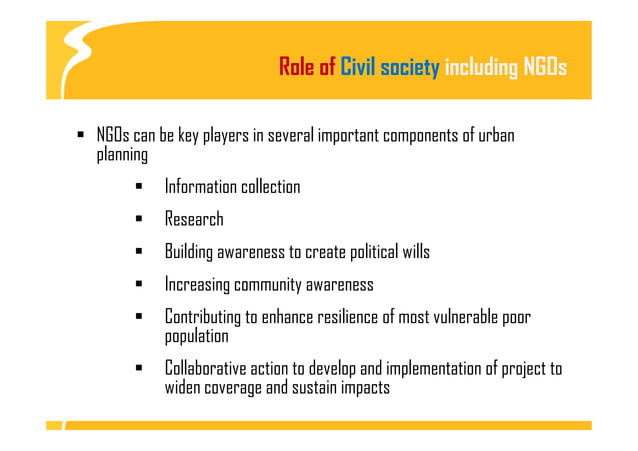 Role of Civil society including NGOs

▪ NGOs can be key players in several important components of urban planning

▪ Information collection

▪ Research

▪ Building awareness to create political wills

▪ Increasing community awareness

▪ Contributing to enhance resilience of most vulnerable poor population

▪ Collaborative action to develop and implementation of project to widen coverage and sustain impacts